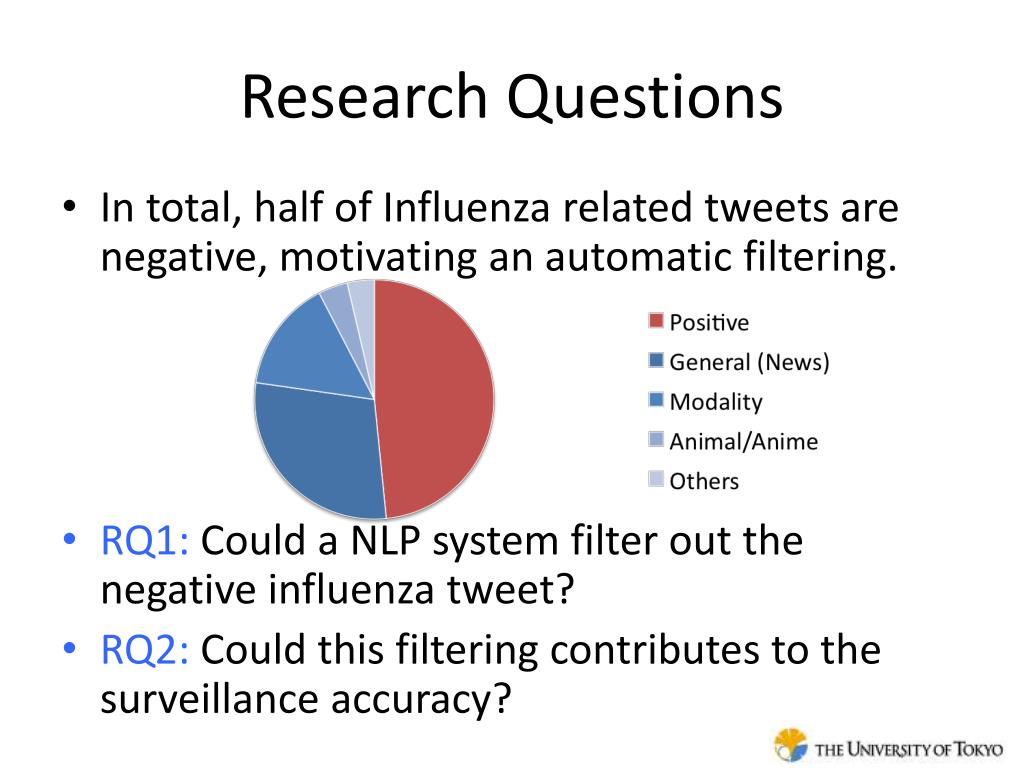 Research Questions

• In total, half of Influenza related tweets are negative, motivating an automatic filtering.

Positive
General (News)
Modality
Animal/Anime
Others

• RQ1: Could a NLP system filter out the negative influenza tweet?
• RQ2: Could this filtering contributes to the surveillance accuracy?

THE UNIVERSITY OF TOKYO